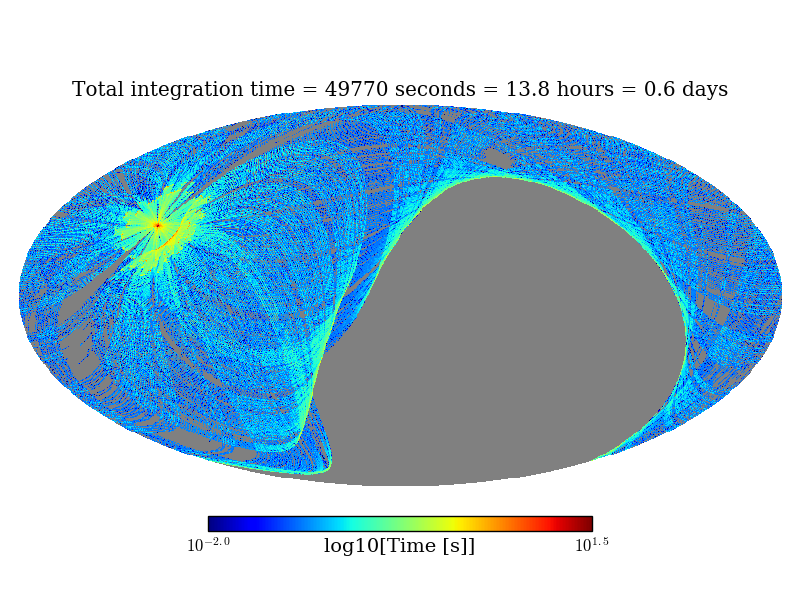 Total integration time = 49770 seconds = 13.8 hours = 0.6 days

$10^{-2.0}$ log10[Time [s]] $10^{1.5}$